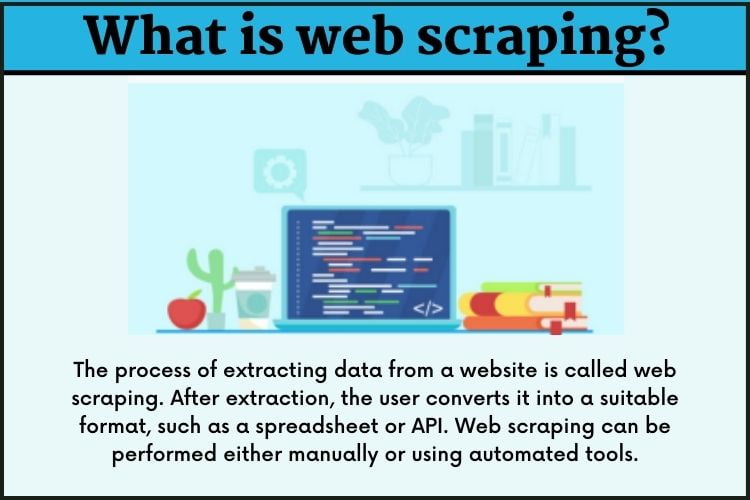 What is web scraping?

</>

The process of extracting data from a website is called web scraping. After extraction, the user converts it into a suitable format, such as a spreadsheet or API. Web scraping can be performed either manually or using automated tools.